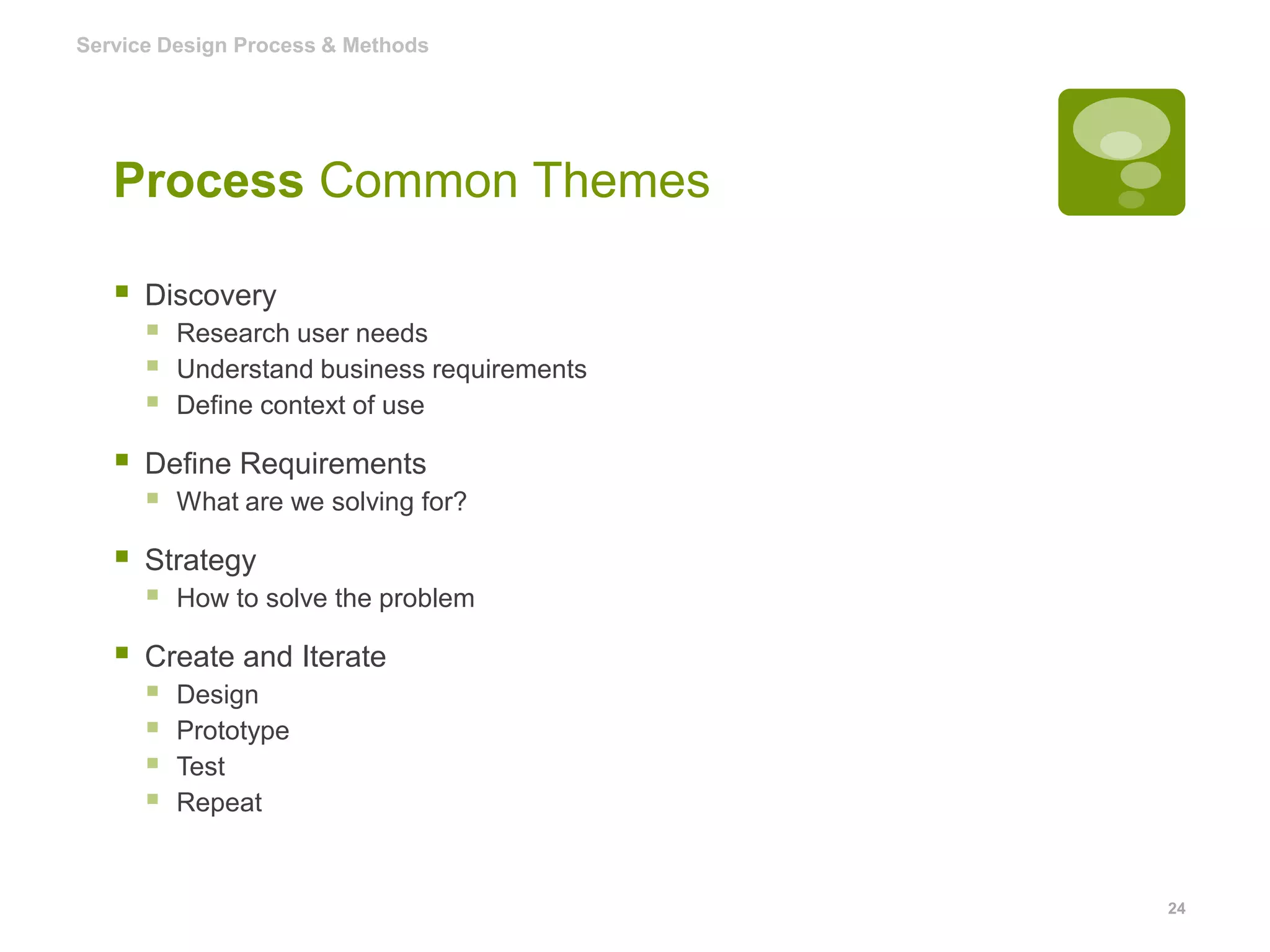 Service Design Process & Methods

Process Common Themes

- Discovery
  - Research user needs
  - Understand business requirements
  - Define context of use
- Define Requirements
  - What are we solving for?
- Strategy
  - How to solve the problem
- Create and Iterate
  - Design
  - Prototype
  - Test
  - Repeat

24